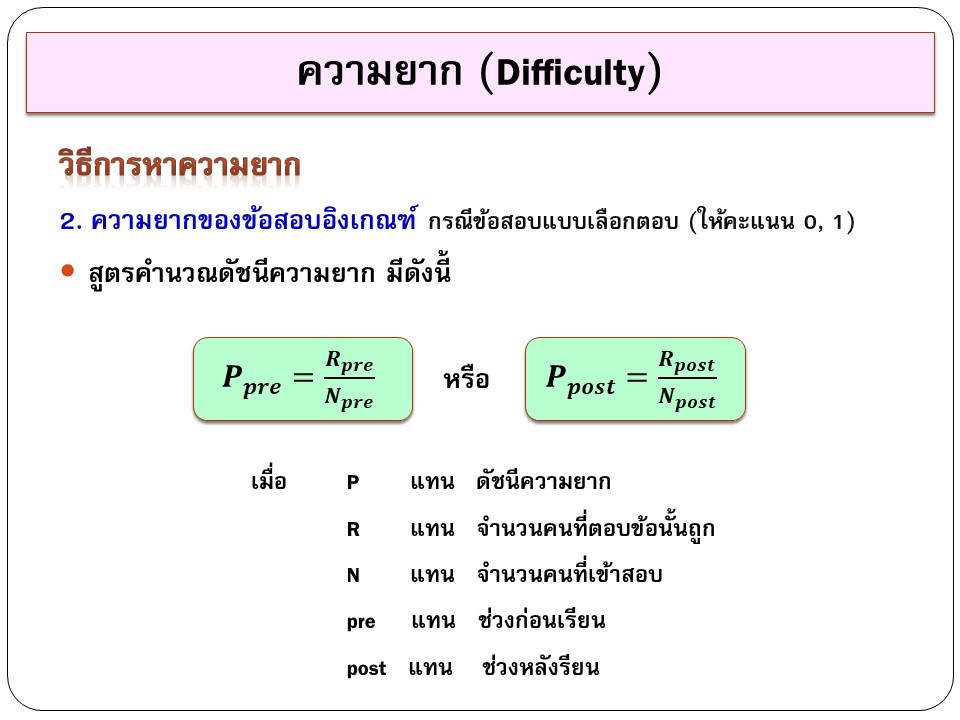 ความยาก (Difficulty)

วิธีการหาความยาก

2. ความยากของข้อสอบอิงเกณฑ์ กรณีข้อสอบแบบเลือกตอบ (ให้คะแนน 0, 1)

• สูตรคำนวณดัชนีความยาก มีดังนี้

$P_{pre} = \frac{R_{pre}}{N_{pre}}$ หรือ $P_{post} = \frac{R_{post}}{N_{post}}$

เมื่อ P แทน ดัชนีความยาก

R แทน จำนวนคนที่ตอบข้อนั้นถูก

N แทน จำนวนคนที่เข้าสอบ

pre แทน ช่วงก่อนเรียน

post แทน ช่วงหลังรียน